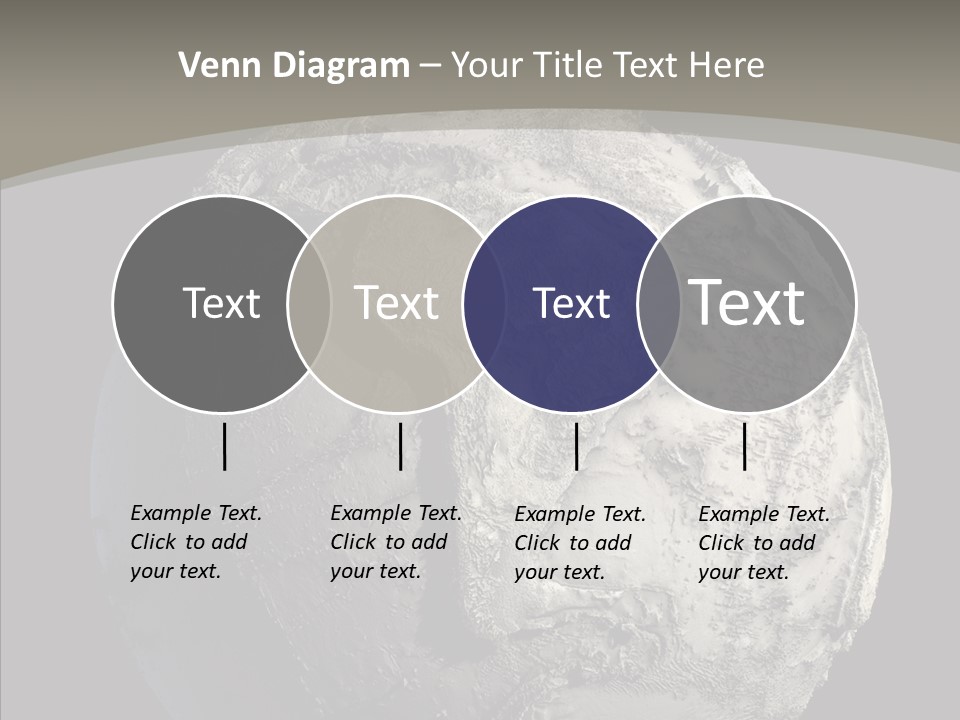 Venn Diagram – Your Title Text Here

Text

Text

Text

Text

Example Text. Click to add your text.

Example Text. Click to add your text.

Example Text. Click to add your text.

Example Text. Click to add your text.